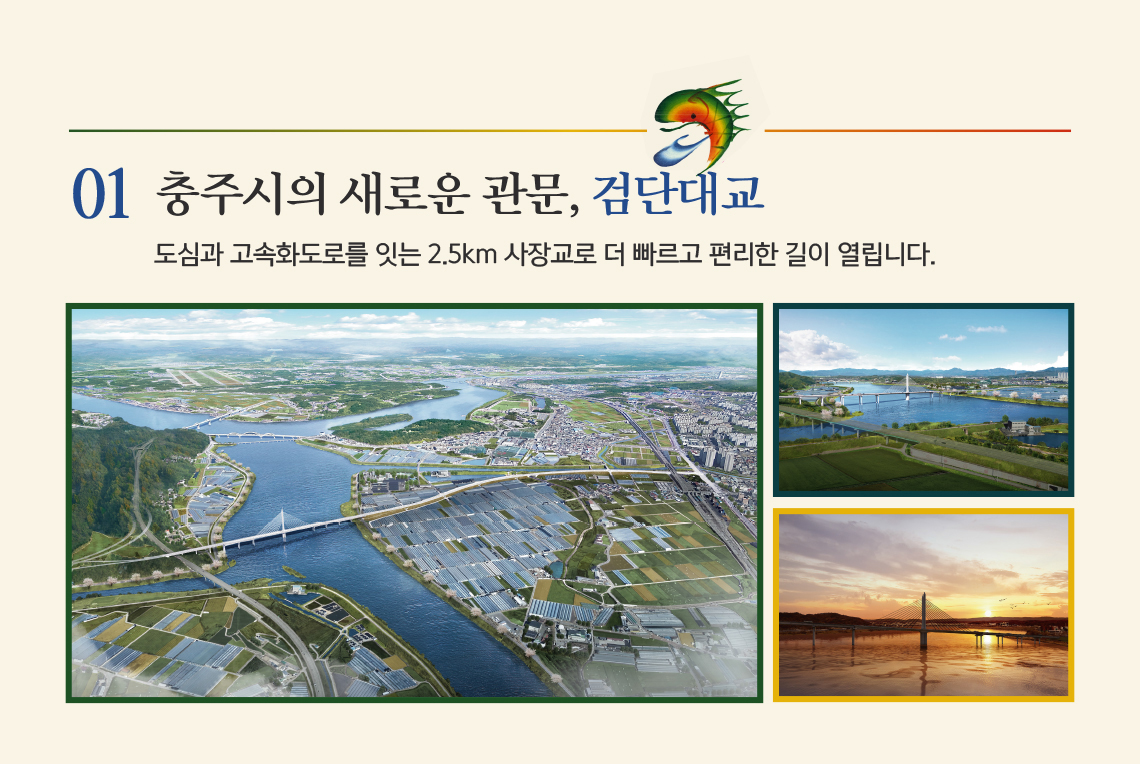 01 충주시의 새로운 관문, 검단대교

도심과 고속화도로를 잇는 2.5km 사장교로 더 빠르고 편리한 길이 열립니다.